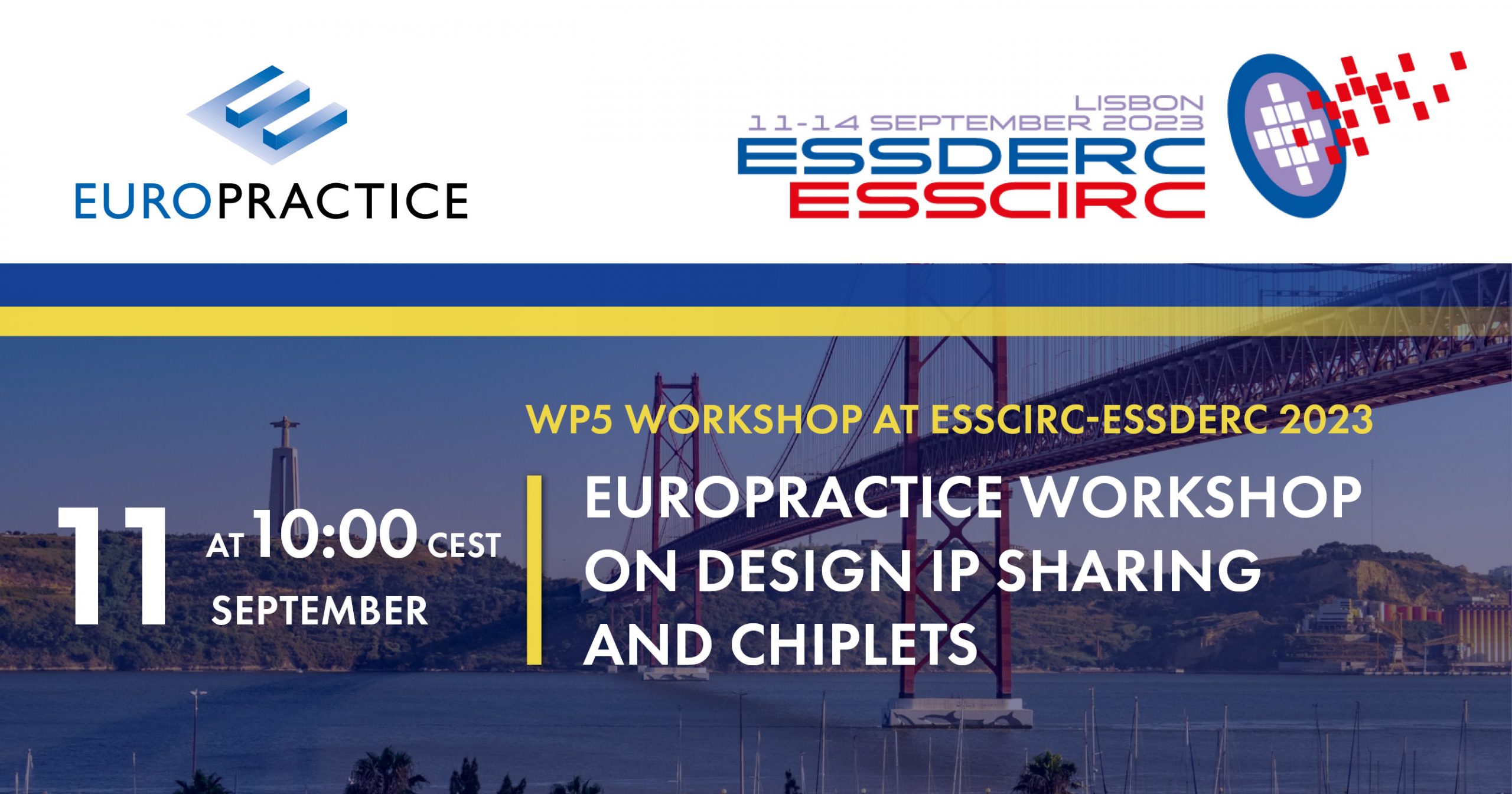 EUROPRACTICE

LISBON
11-14 SEPTEMBER 2023
ESSDERC
ESSCIRC

WP5 WORKSHOP AT ESSCIRC-ESSDERC 2023

11 AT 10:00 CEST
SEPTEMBER

EUROPRACTICE WORKSHOP ON DESIGN IP SHARING AND CHIPLETS